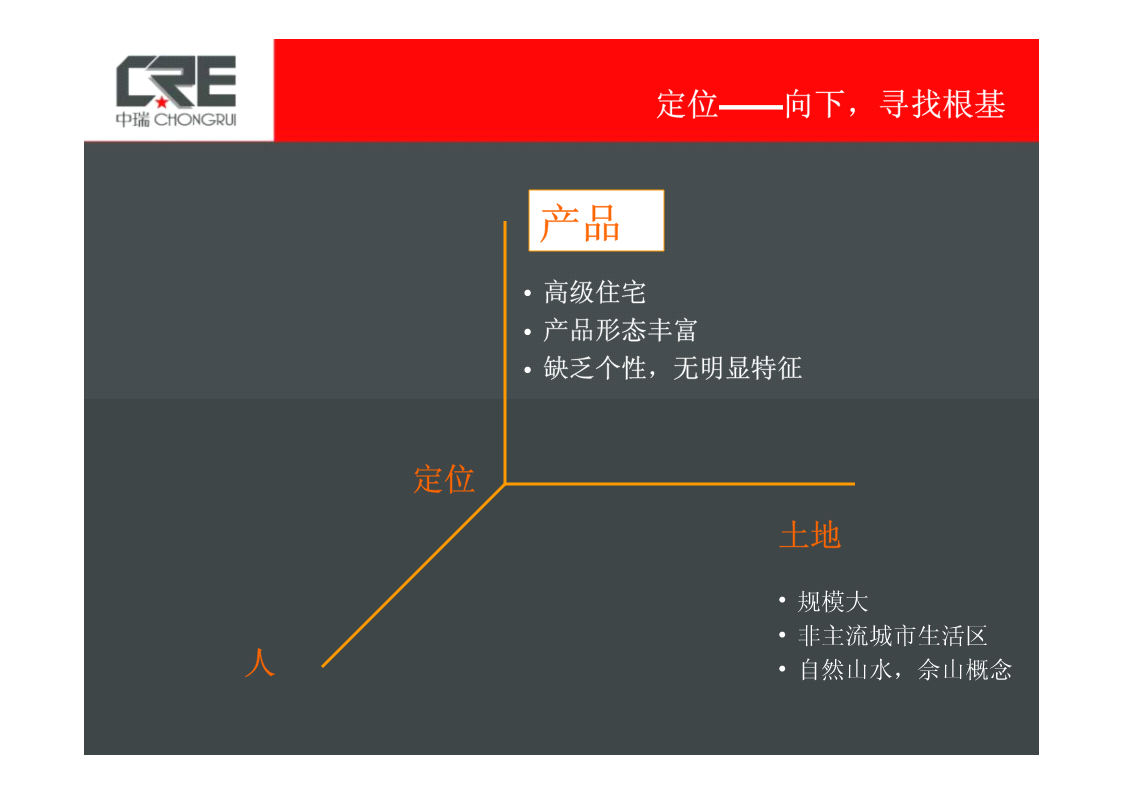 CRE
中瑞 CHONGRUI

定位——向下，寻找根基

产品

• 高级住宅
• 产品形态丰富
• 缺乏个性，无明显特征

定位

土地

• 规模大
• 非主流城市生活区
• 自然山水，佘山概念

人